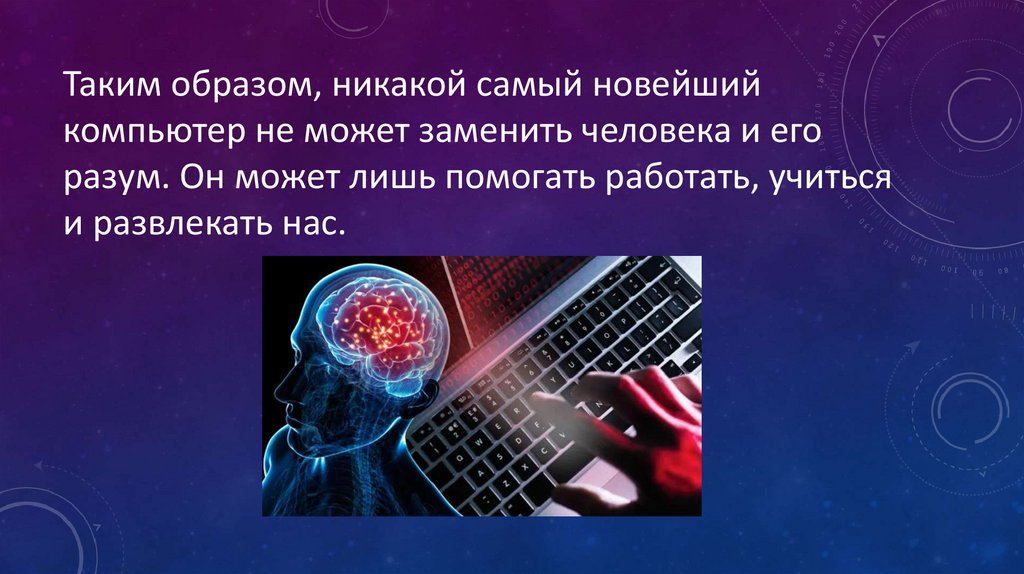 Таким образом, никакой самый новейший компьютер не может заменить человека и его разум. Он может лишь помогать работать, учиться и развлекать нас.